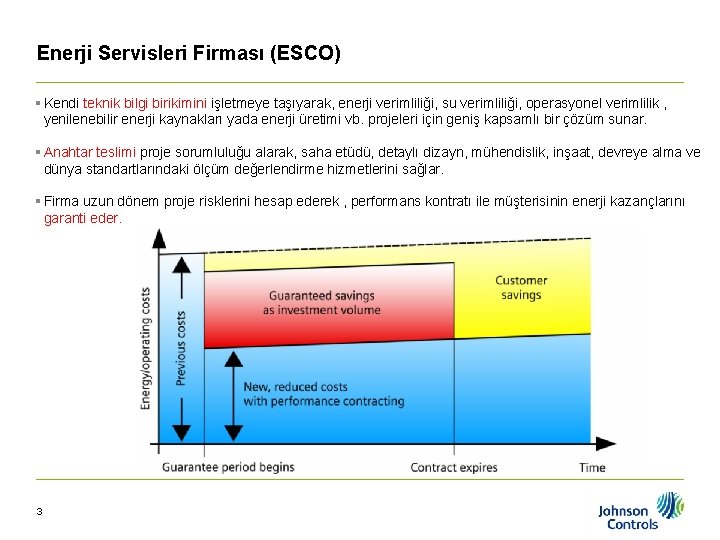 Enerji Servisleri Firması (ESCO)

▪ Kendi teknik bilgi birikimini işletmeye taşıyarak, enerji verimliliği, su verimliliği, operasyonel verimlilik , yenilenebilir enerji kaynakları yada enerji üretimi vb. projeleri için geniş kapsamlı bir çözüm sunar.

▪ Anahtar teslimi proje sorumluluğu alarak, saha etüdü, detaylı dizayn, mühendislik, inşaat, devreye alma ve dünya standartlarındaki ölçüm değerlendirme hizmetlerini sağlar.

▪ Firma uzun dönem proje risklerini hesap ederek , performans kontratı ile müşterisinin enerji kazançlarını garanti eder.

Energy/operating costs

Previous costs

Guaranteed savings as investment volume

Customer savings

New, reduced costs with performance contracting

Guarantee period begins

Contract expires

Time

3

Johnson Controls